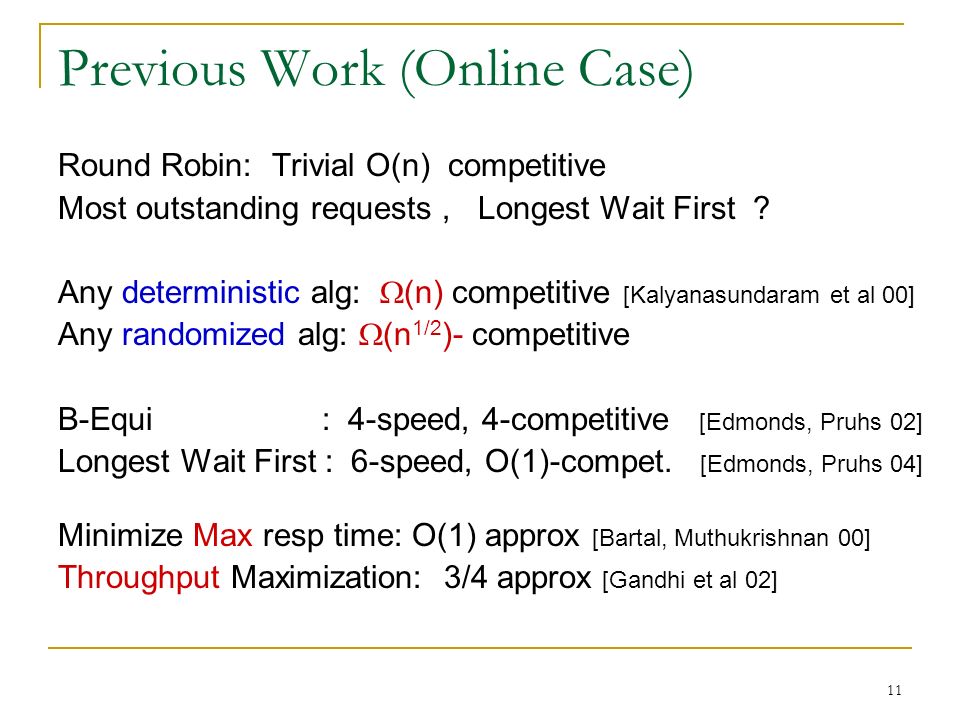 Previous Work (Online Case)

Round Robin: Trivial O(n) competitive
Most outstanding requests , Longest Wait First ?

Any deterministic alg: $\Omega(n)$ competitive [Kalyanasundaram et al 00]
Any randomized alg: $\Omega(n^{1/2})$- competitive

B-Equi : 4-speed, 4-competitive [Edmonds, Pruhs 02]
Longest Wait First : 6-speed, O(1)-compet. [Edmonds, Pruhs 04]

Minimize Max resp time: O(1) approx [Bartal, Muthukrishnan 00]
Throughput Maximization: 3/4 approx [Gandhi et al 02]

11